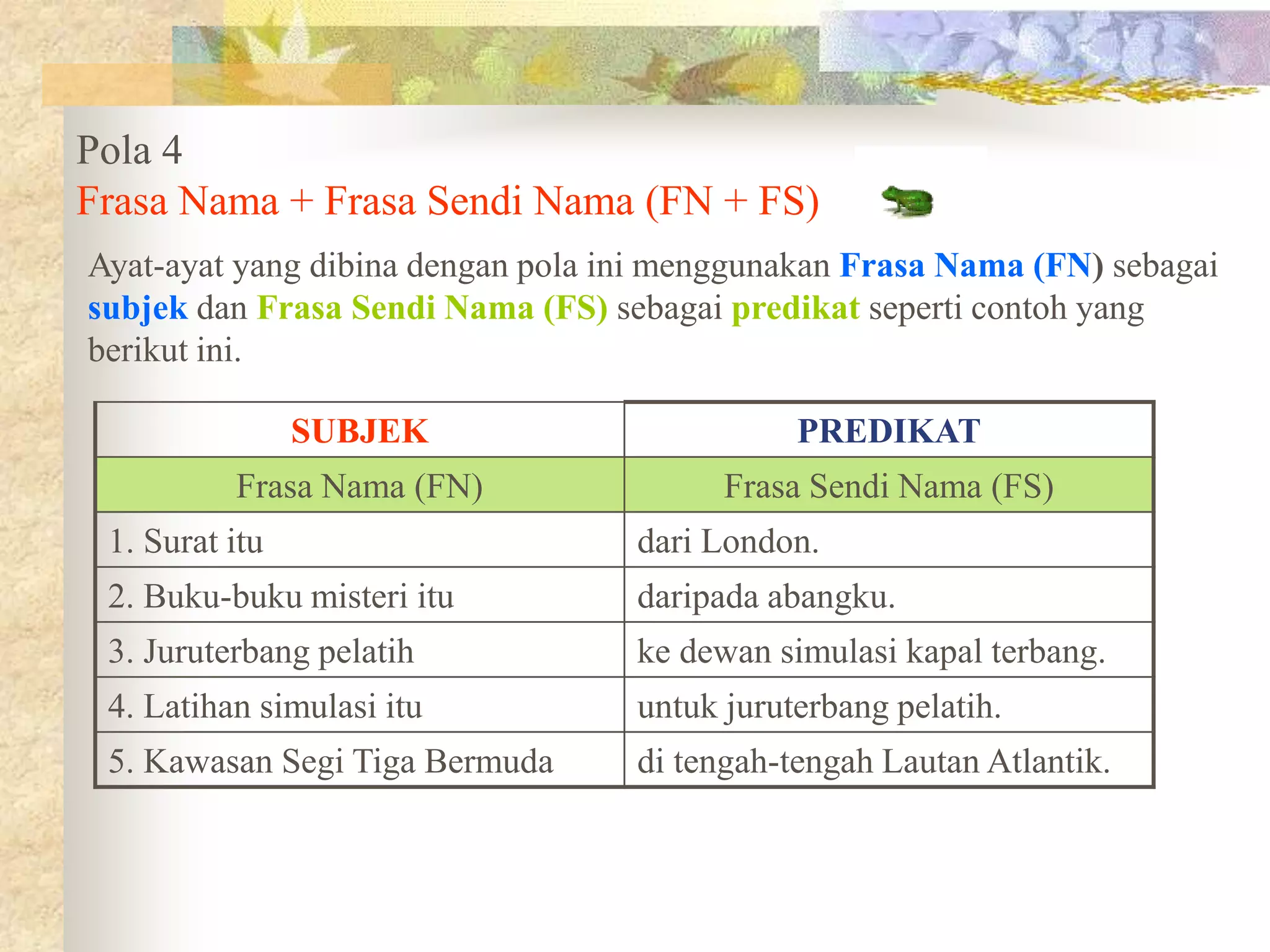 Pola 4
Frasa Nama + Frasa Sendi Nama (FN + FS)

Ayat-ayat yang dibina dengan pola ini menggunakan Frasa Nama (FN) sebagai subjek dan Frasa Sendi Nama (FS) sebagai predikat seperti contoh yang berikut ini.

| SUBJEK | PREDIKAT |
|---|---|
| Frasa Nama (FN) | Frasa Sendi Nama (FS) |
| 1. Surat itu | dari London. |
| 2. Buku-buku misteri itu | daripada abangku. |
| 3. Juruterbang pelatih | ke dewan simulasi kapal terbang. |
| 4. Latihan simulasi itu | untuk juruterbang pelatih. |
| 5. Kawasan Segi Tiga Bermuda | di tengah-tengah Lautan Atlantik. |